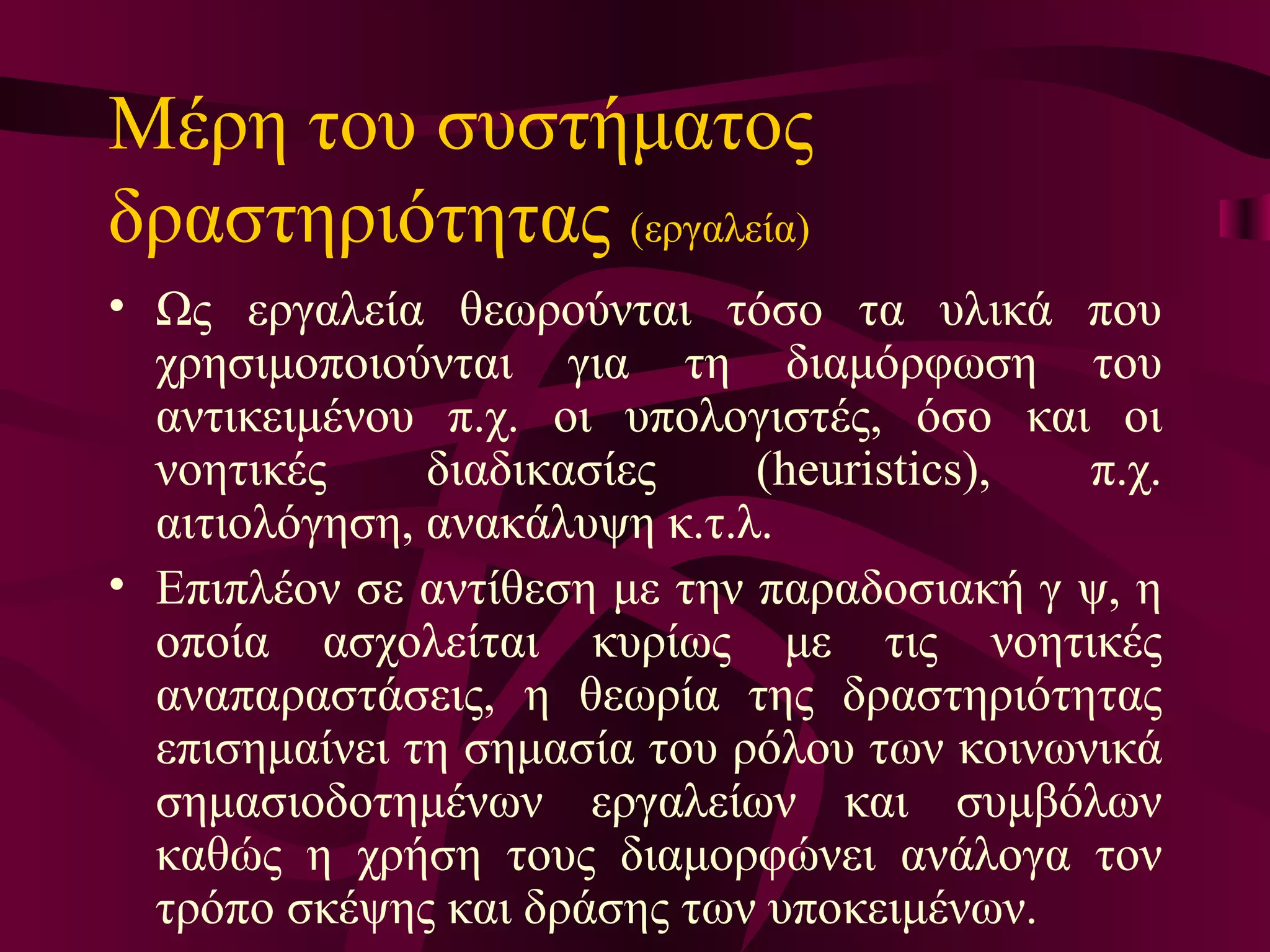 Μέρη του συστήματος δραστηριότητας (εργαλεία)

• Ως εργαλεία θεωρούνται τόσο τα υλικά που χρησιμοποιούνται για τη διαμόρφωση του αντικειμένου π.χ. οι υπολογιστές, όσο και οι νοητικές διαδικασίες (heuristics), π.χ. αιτιολόγηση, ανακάλυψη κ.τ.λ.

• Επιπλέον σε αντίθεση με την παραδοσιακή γ ψ, η οποία ασχολείται κυρίως με τις νοητικές αναπαραστάσεις, η θεωρία της δραστηριότητας επισημαίνει τη σημασία του ρόλου των κοινωνικά σημασιοδοτημένων εργαλείων και συμβόλων καθώς η χρήση τους διαμορφώνει ανάλογα τον τρόπο σκέψης και δράσης των υποκειμένων.